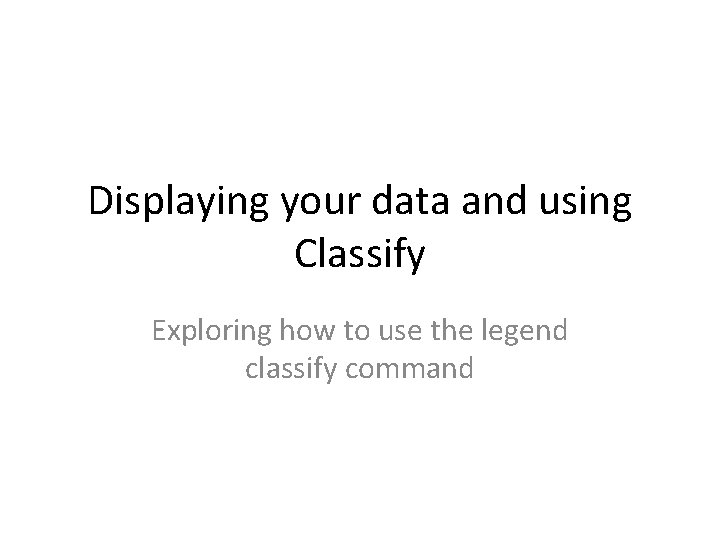 Displaying your data and using Classify

Exploring how to use the legend classify command